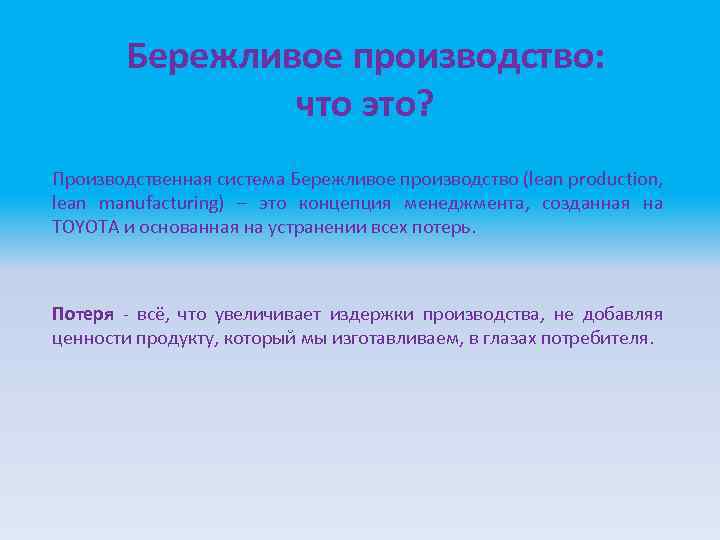 Бережливое производство:
что это?

Производственная система Бережливое производство (lean production, lean manufacturing) – это концепция менеджмента, созданная на TOYOTA и основанная на устранении всех потерь.

Потеря - всё, что увеличивает издержки производства, не добавляя ценности продукту, который мы изготавливаем, в глазах потребителя.